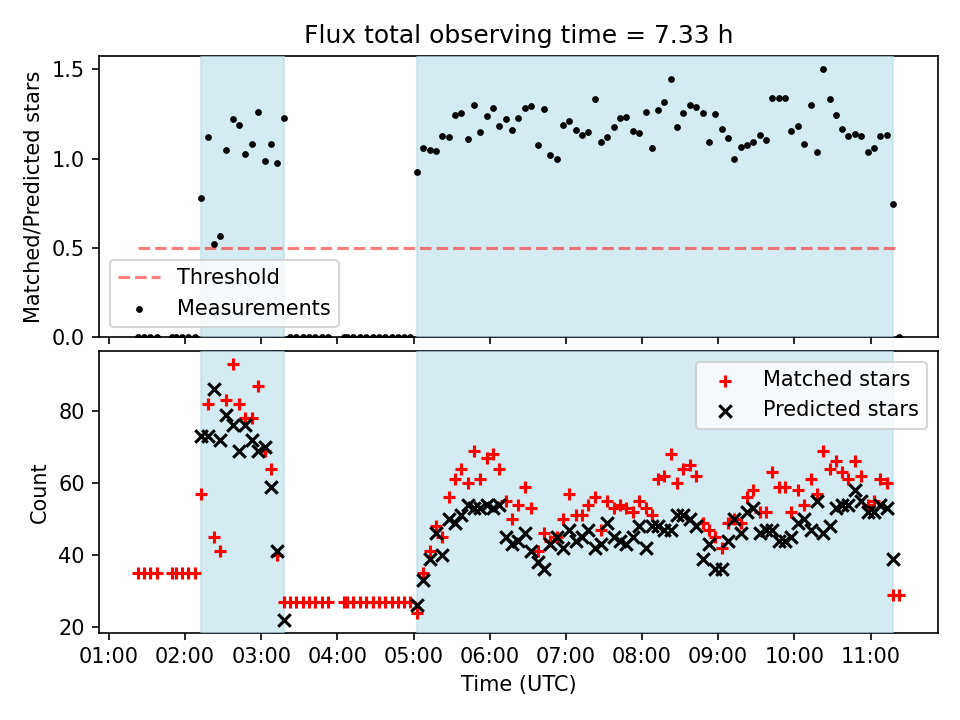 Flux total observing time = 7.33 h

Matched/Predicted stars

1.5
1.0
0.5
0.0

Threshold
Measurements

Count

80
60
40
20

Matched stars
Predicted stars

01:00 02:00 03:00 04:00 05:00 06:00 07:00 08:00 09:00 10:00 11:00

Time (UTC)